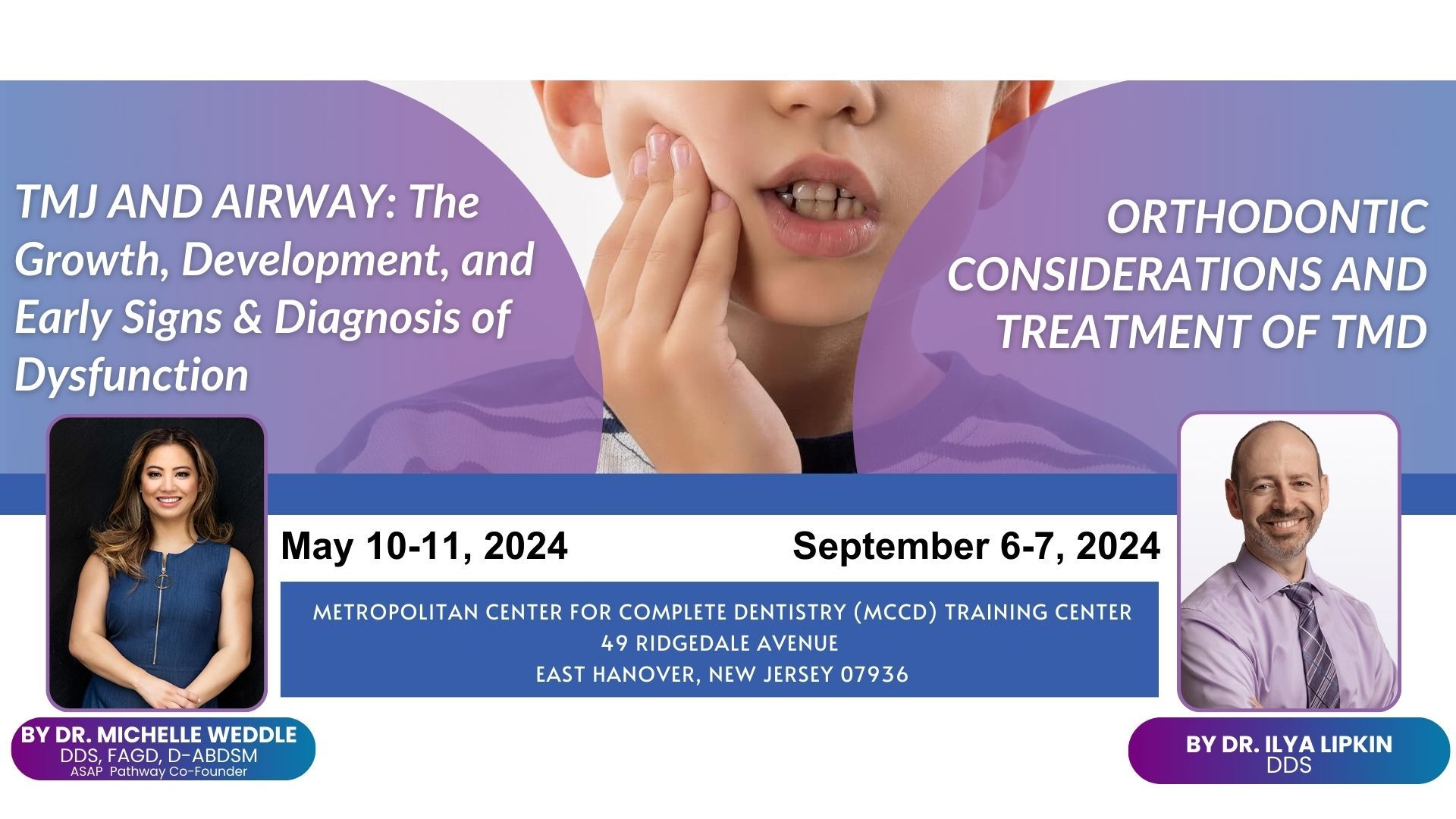 TMJ AND AIRWAY: The Growth, Development, and Early Signs & Diagnosis of Dysfunction

ORTHODONTIC CONSIDERATIONS AND TREATMENT OF TMD

May 10-11, 2024

September 6-7, 2024

METROPOLITAN CENTER FOR COMPLETE DENTISTRY (MCCD) TRAINING CENTER
49 RIDGEDALE AVENUE
EAST HANOVER, NEW JERSEY 07936

BY DR. MICHELLE WEDDLE
DDS, FAGD, D-ABDSM
ASAP Pathway Co-Founder

BY DR. ILYA LIPKIN
DDS